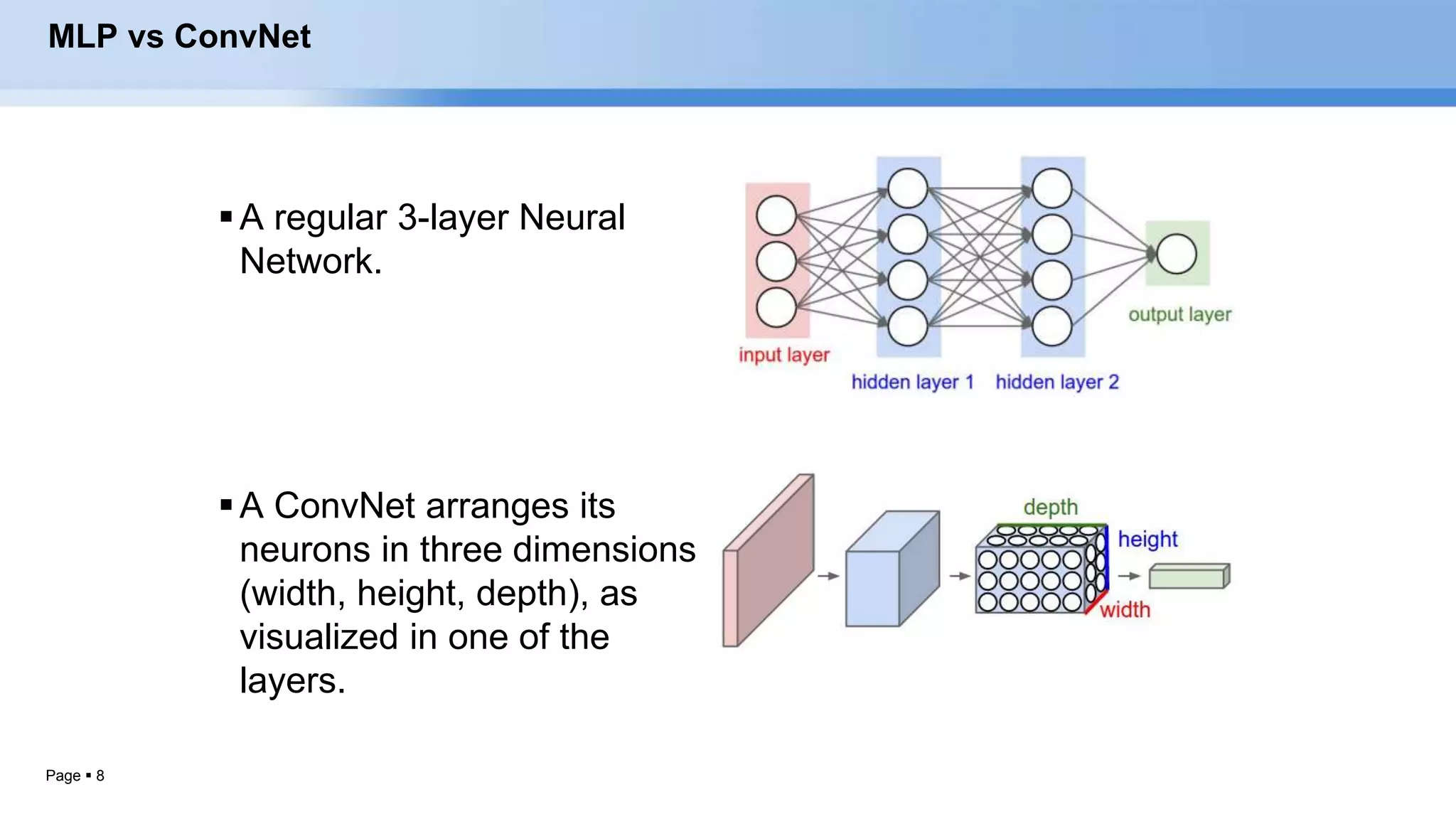 MLP vs ConvNet

▪ A regular 3-layer Neural Network.

input layer
hidden layer 1
hidden layer 2
output layer

▪ A ConvNet arranges its neurons in three dimensions (width, height, depth), as visualized in one of the layers.

depth
height
width

Page ▪ 8